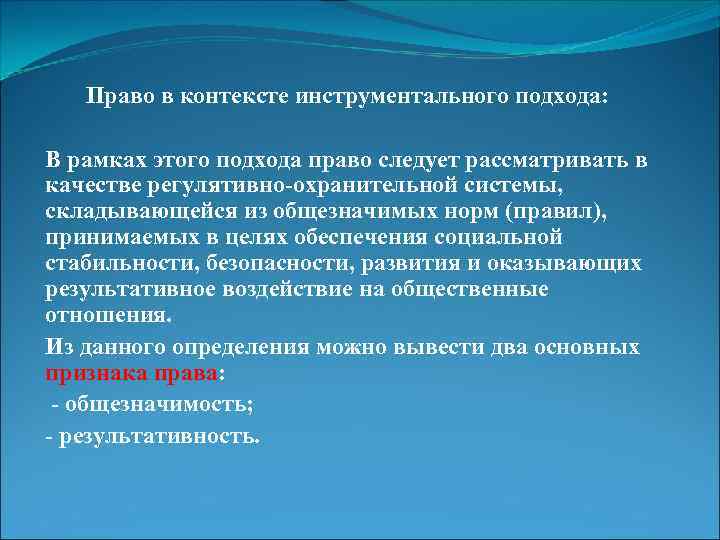 Право в контексте инструментального подхода:

В рамках этого подхода право следует рассматривать в качестве регулятивно-охранительной системы, складывающейся из общезначимых норм (правил), принимаемых в целях обеспечения социальной стабильности, безопасности, развития и оказывающих результативное воздействие на общественные отношения.

Из данного определения можно вывести два основных признака права:

- общезначимость;

- результативность.